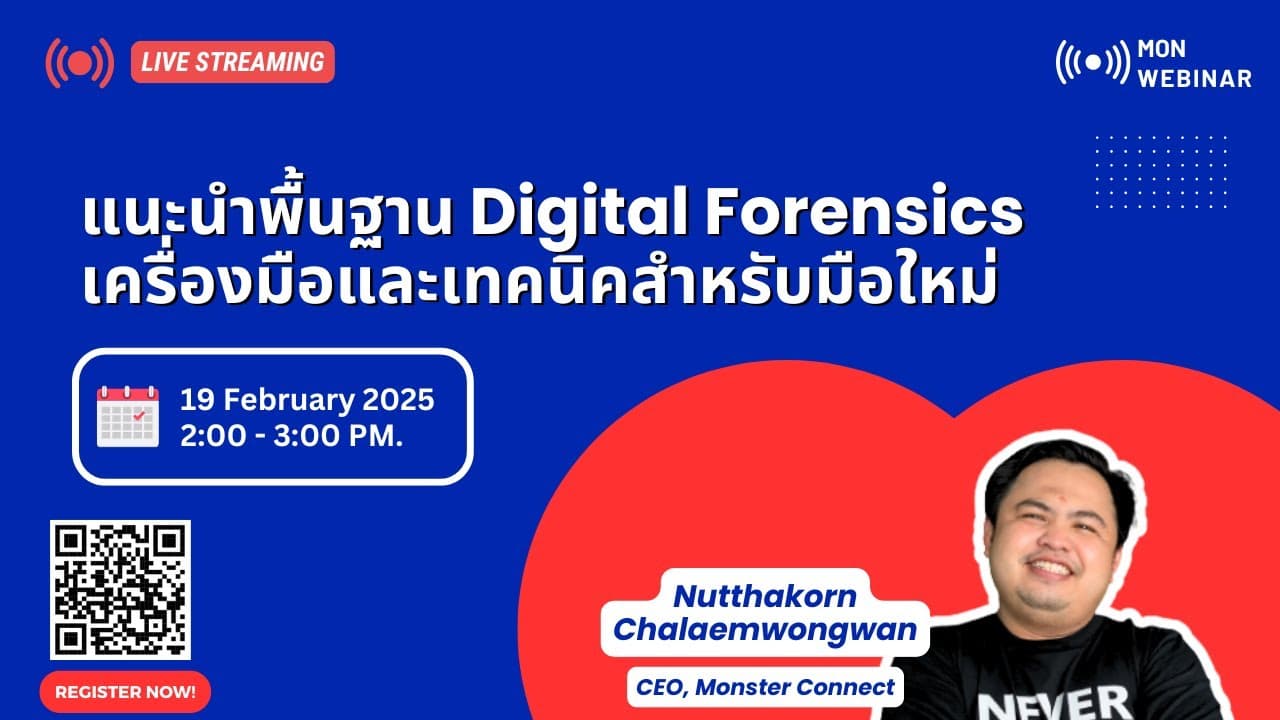 LIVE STREAMING

MON WEBINAR

แนะนำพื้นฐาน Digital Forensics เครื่องมือและเทคนิคสำหรับมือใหม่

19 February 2025
2:00 - 3:00 PM.

REGISTER NOW!

Nutthakorn Chalaemwongwan

CEO, Monster Connect

NEVER